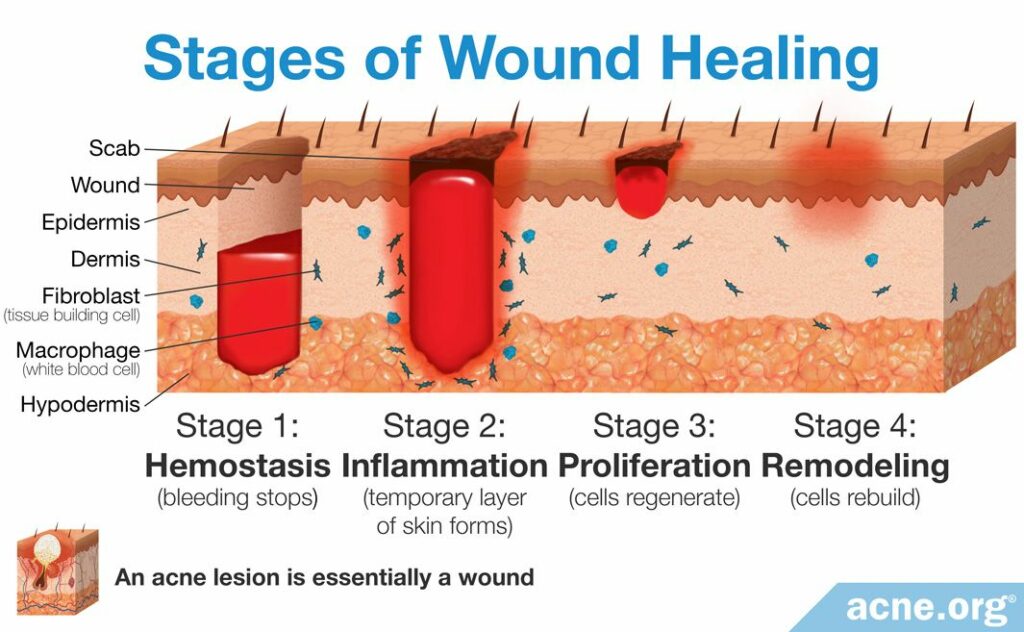 Stages of Wound Healing

Scab
Wound
Epidermis
Dermis
Fibroblast
(tissue building cell)
Macrophage
(white blood cell)
Hypodermis

Stage 1:
Hemostasis
(bleeding stops)

Stage 2:
Inflammation
(temporary layer of skin forms)

Stage 3:
Proliferation
(cells regenerate)

Stage 4:
Remodeling
(cells rebuild)

An acne lesion is essentially a wound

acne.org®